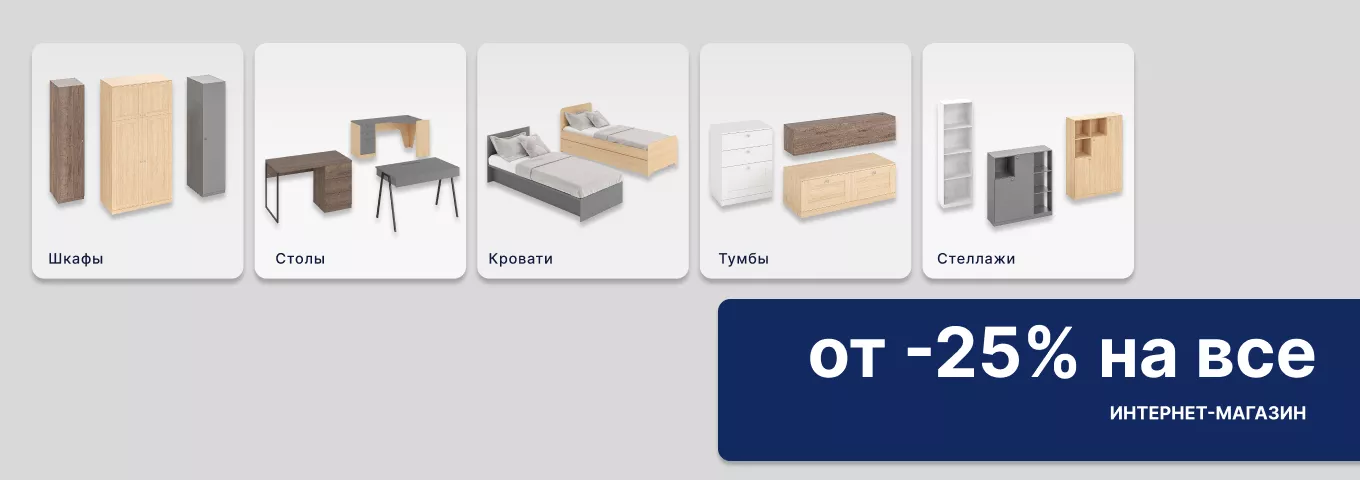 Шкафы

Столы

Кровати

Тумбы

Стеллажи

от -25% на все

ИНТЕРНЕТ-МАГАЗИН